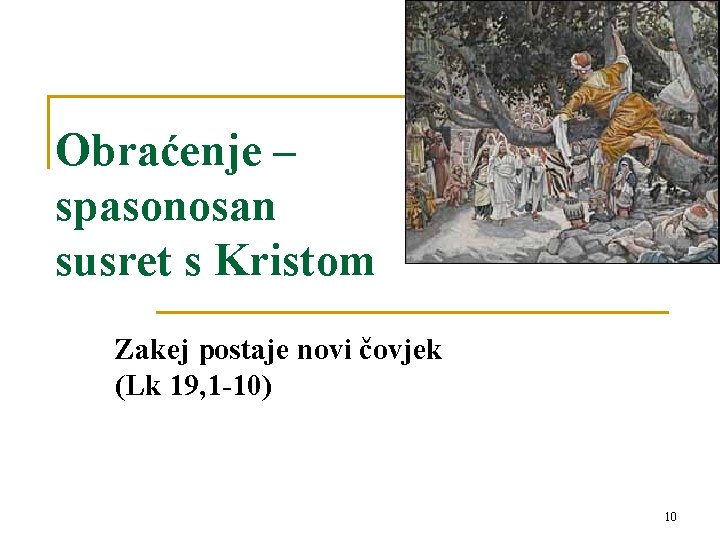 Obraćenje – spasonosan susret s Kristom

Zakej postaje novi čovjek (Lk 19,1-10)

10